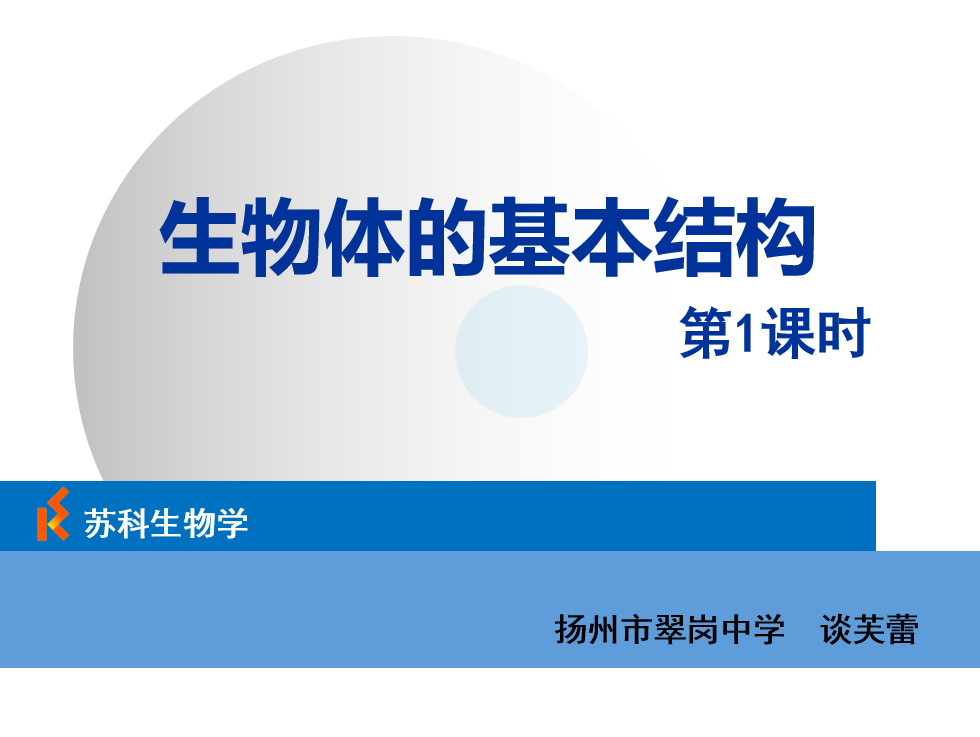 生物体的基本结构

第1课时

苏科生物学

扬州市翠岗中学　谈芙蕾